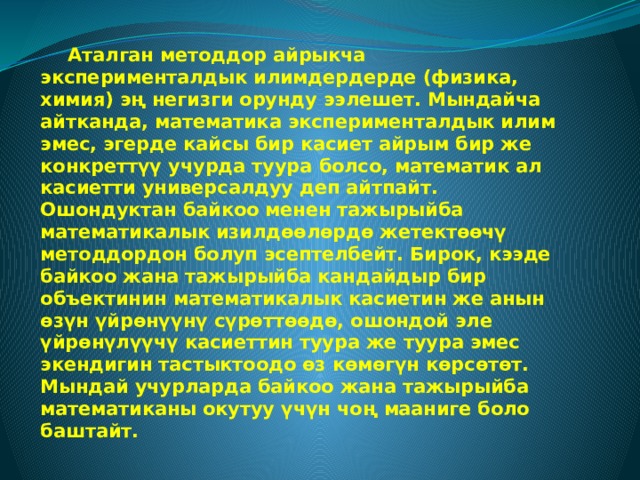 Аталган методдор айрыкча эксперименталдык илимдердерде (физика, химия) эң негизги орунду ээлешет. Мындайча айтканда, математика эксперименталдык илим эмес, эгерде кайсы бир касиет айрым бир же конкреттүү учурда туура болсо, математик ал касиетти универсалдуу деп айтпайт. Ошондуктан байкоо менен тажырыйба математикалык изилдөөлөрдө жетектөөчү методдордон болуп эсептелбейт. Бирок, кээде байкоо жана тажырыйба кандайдыр бир объектинин математикалык касиетин же анын өзүн үйрөнүүнү сүрөттөөдө, ошондой эле үйрөнүлүүчү касиеттин туура же туура эмес экендигин тастыктоодо өз көмөгүн көрсөтөт. Мындай учурларда байкоо жана тажырыйба математиканы окутуу үчүн чоң мааниге боло баштайт.